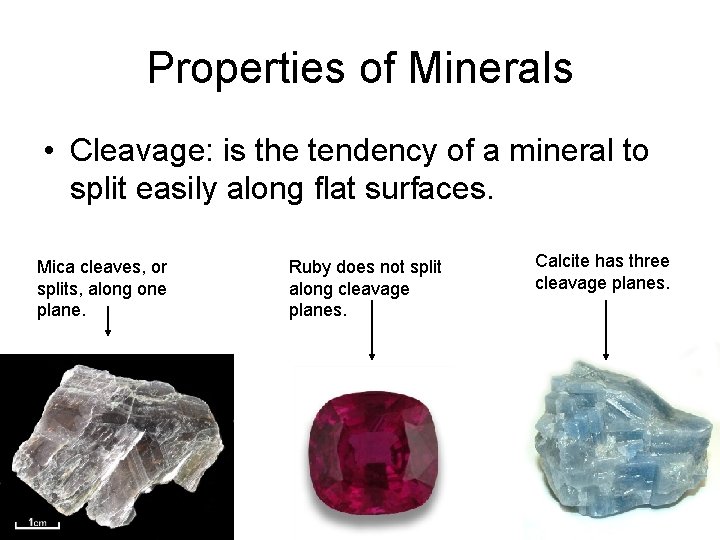 Properties of Minerals

• Cleavage: is the tendency of a mineral to split easily along flat surfaces.

Mica cleaves, or splits, along one plane.

Ruby does not split along cleavage planes.

Calcite has three cleavage planes.

1cm